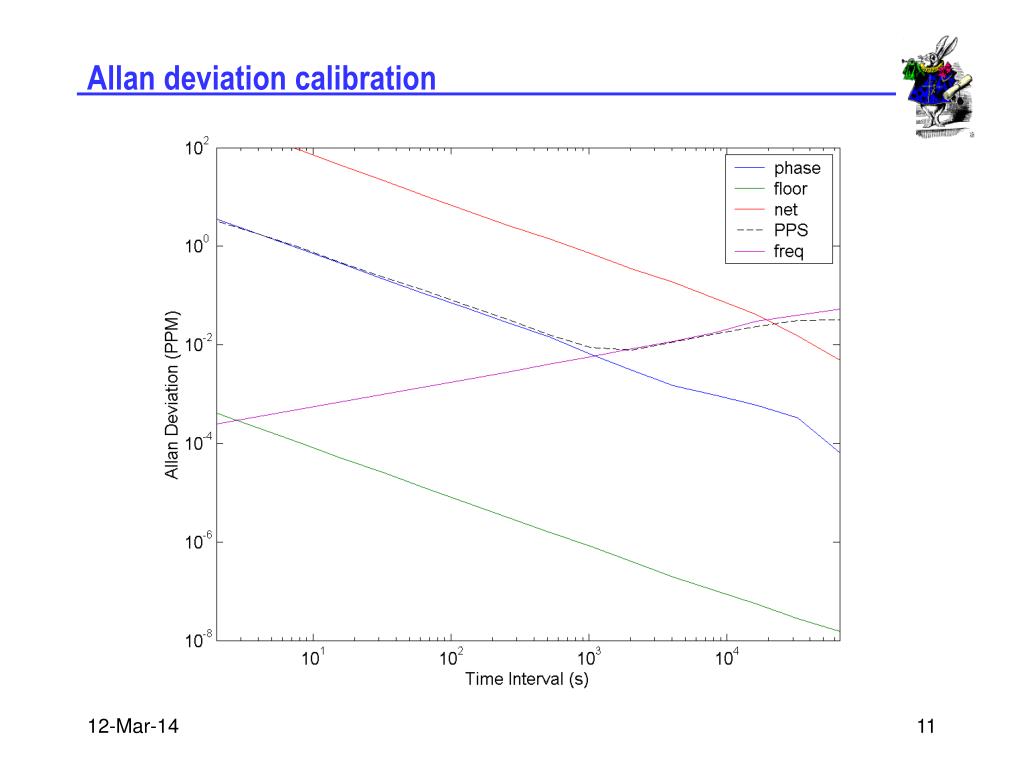 Allan deviation calibration

$10^{2}$
$10^{0}$
$10^{-2}$
$10^{-4}$
$10^{-6}$
$10^{-8}$

Allan Deviation (PPM)

phase
floor
net
PPS
freq

$10^{1}$
$10^{2}$
$10^{3}$
$10^{4}$

Time Interval (s)

12-Mar-14

11